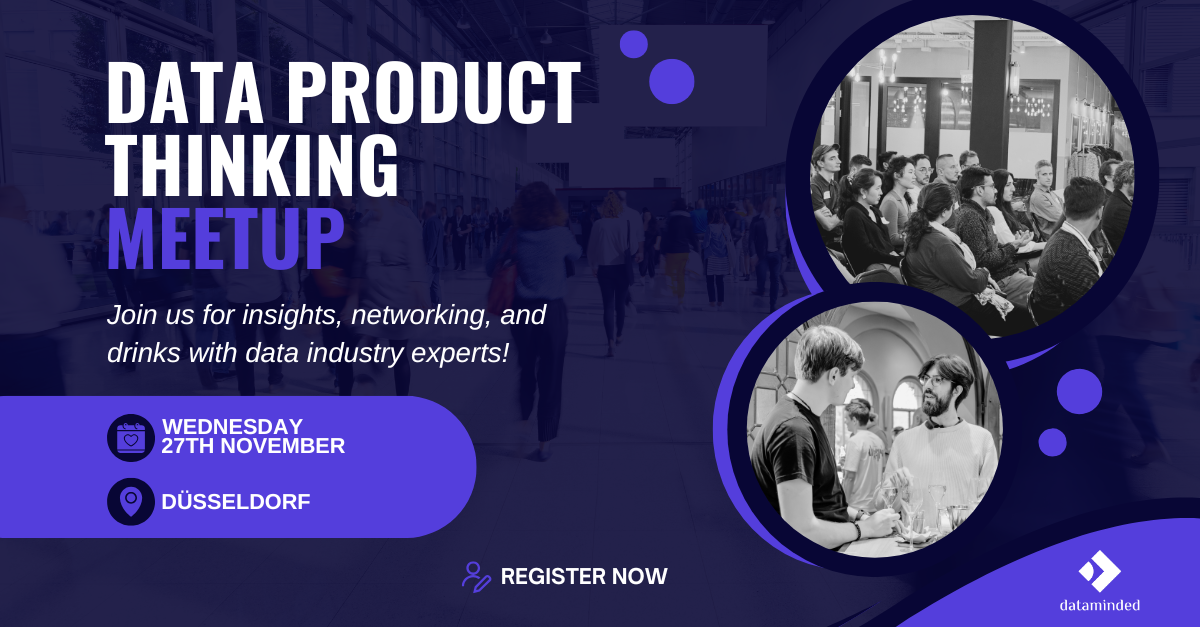 DATA PRODUCT THINKING MEETUP

Join us for insights, networking, and drinks with data industry experts!

WEDNESDAY 27TH NOVEMBER

DÜSSELDORF

REGISTER NOW

dataminded